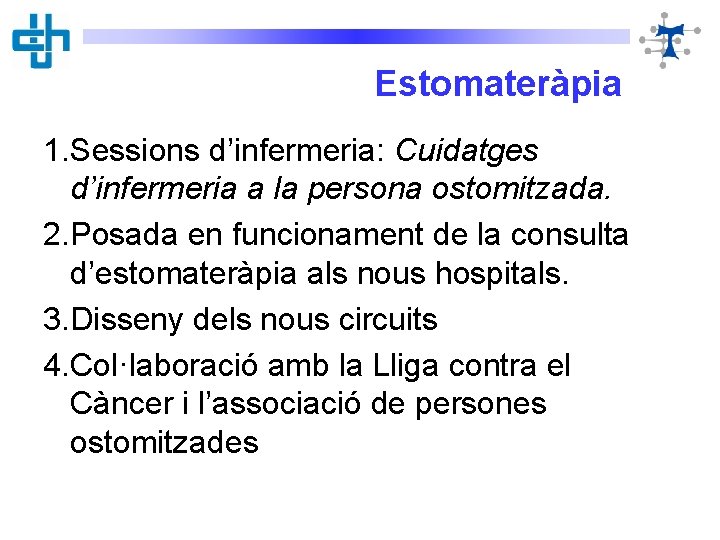 Estomateràpia

1.Sessions d’infermeria: Cuidatges d’infermeria a la persona ostomitzada.

2.Posada en funcionament de la consulta d’estomateràpia als nous hospitals.

3.Disseny dels nous circuits

4.Col·laboració amb la Lliga contra el Càncer i l’associació de persones ostomitzades